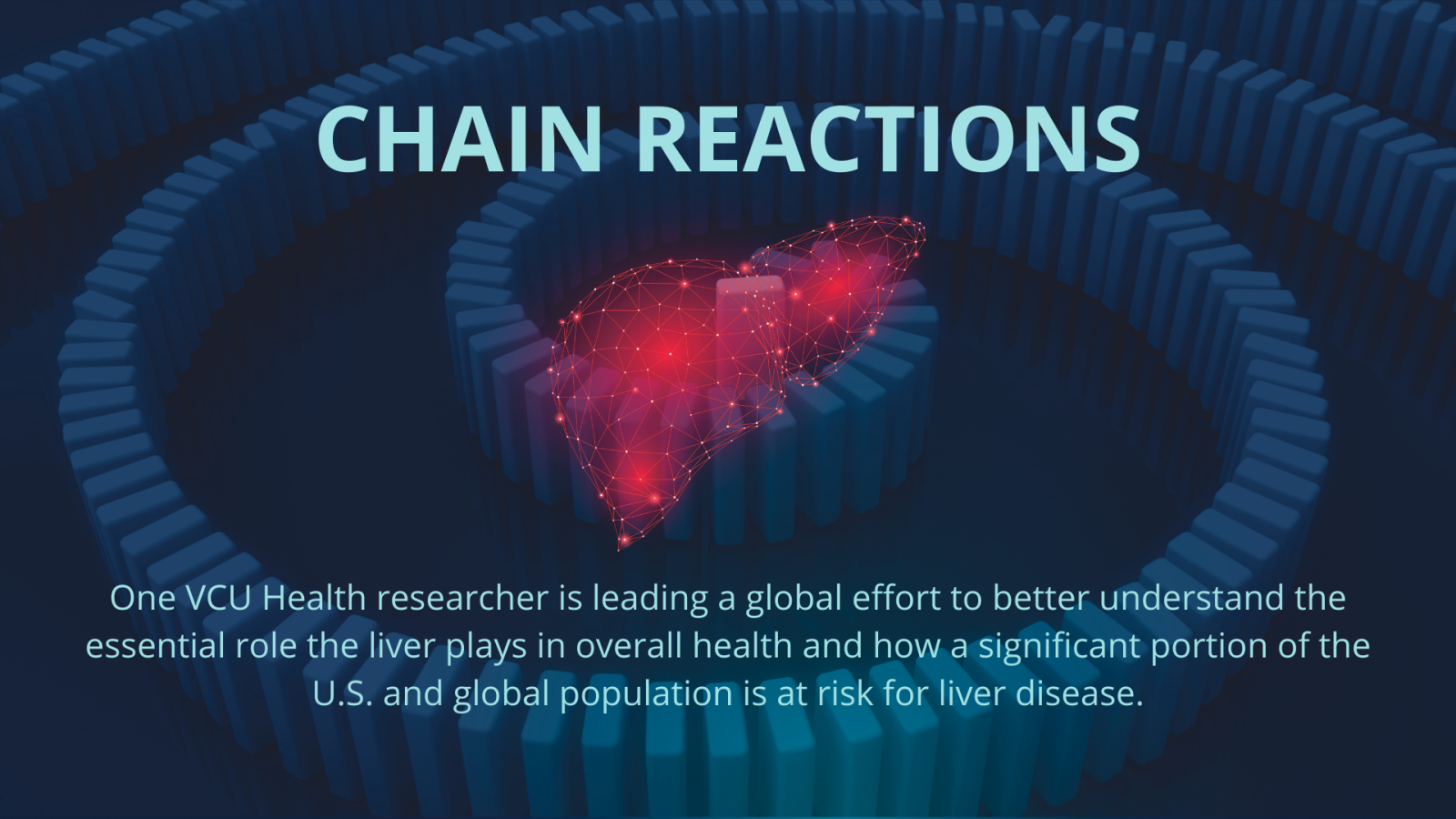 CHAIN REACTIONS

One VCU Health researcher is leading a global effort to better understand the essential role the liver plays in overall health and how a significant portion of the U.S. and global population is at risk for liver disease.